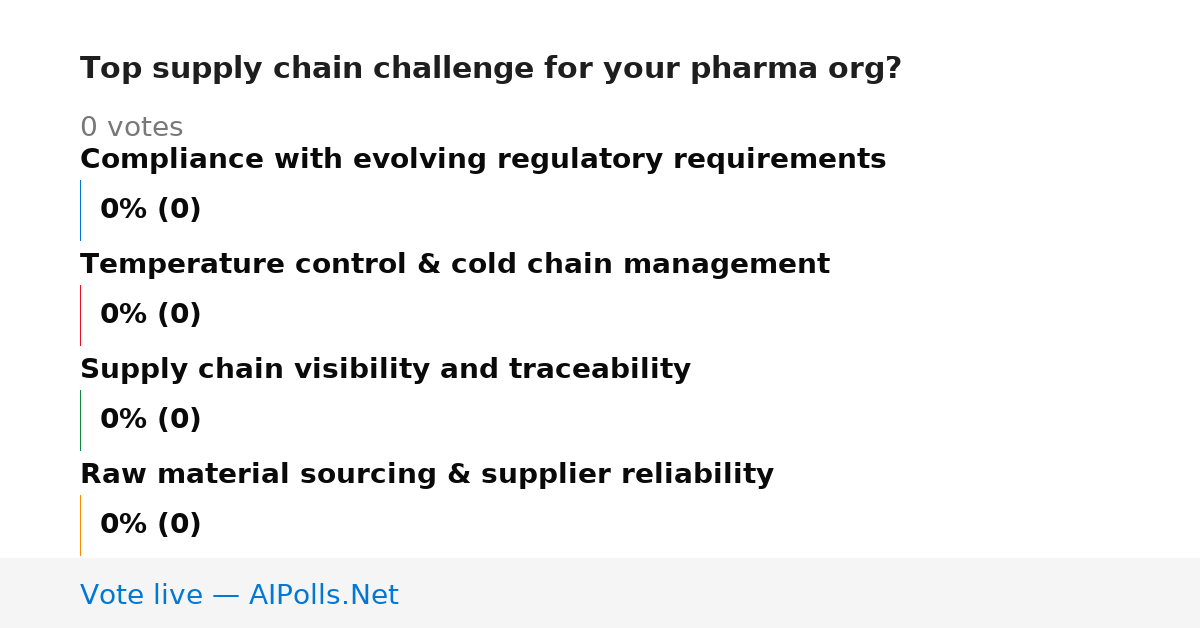 Top supply chain challenge for your pharma org?

0 votes

Compliance with evolving regulatory requirements

0% (0)

Temperature control & cold chain management

0% (0)

Supply chain visibility and traceability

0% (0)

Raw material sourcing & supplier reliability

0% (0)

Vote live — AIPolls.Net